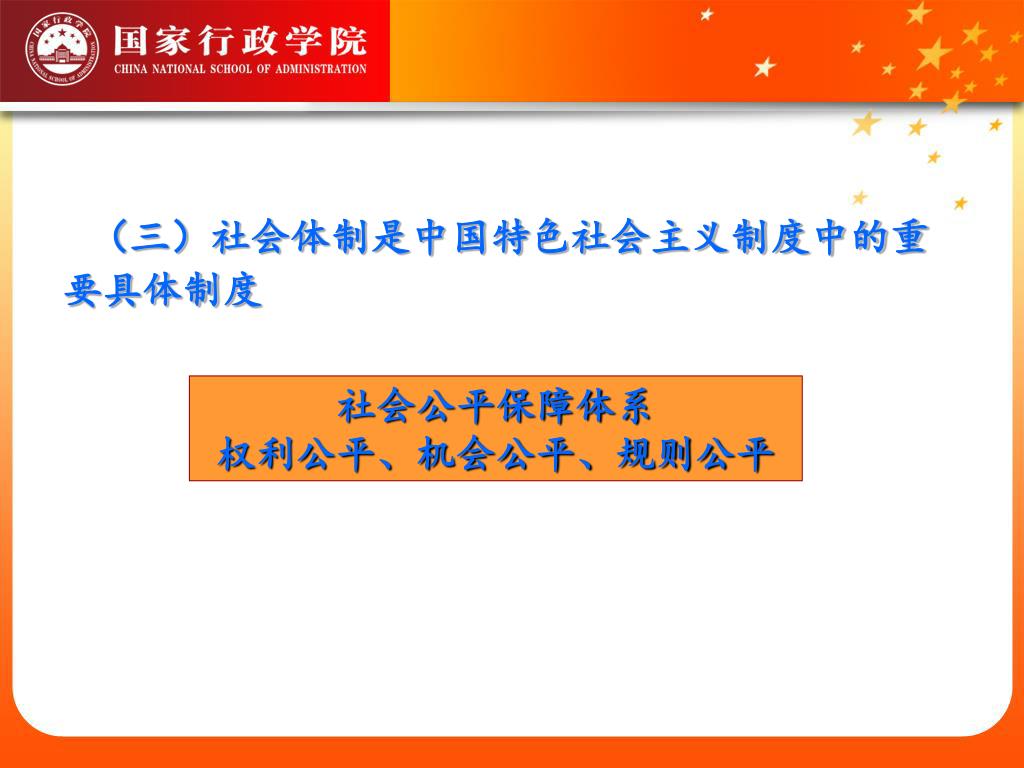 国家行政学院
CHINA NATIONAL SCHOOL OF ADMINISTRATION

（三）社会体制是中国特色社会主义制度中的重要具体制度

社会公平保障体系
权利公平、机会公平、规则公平